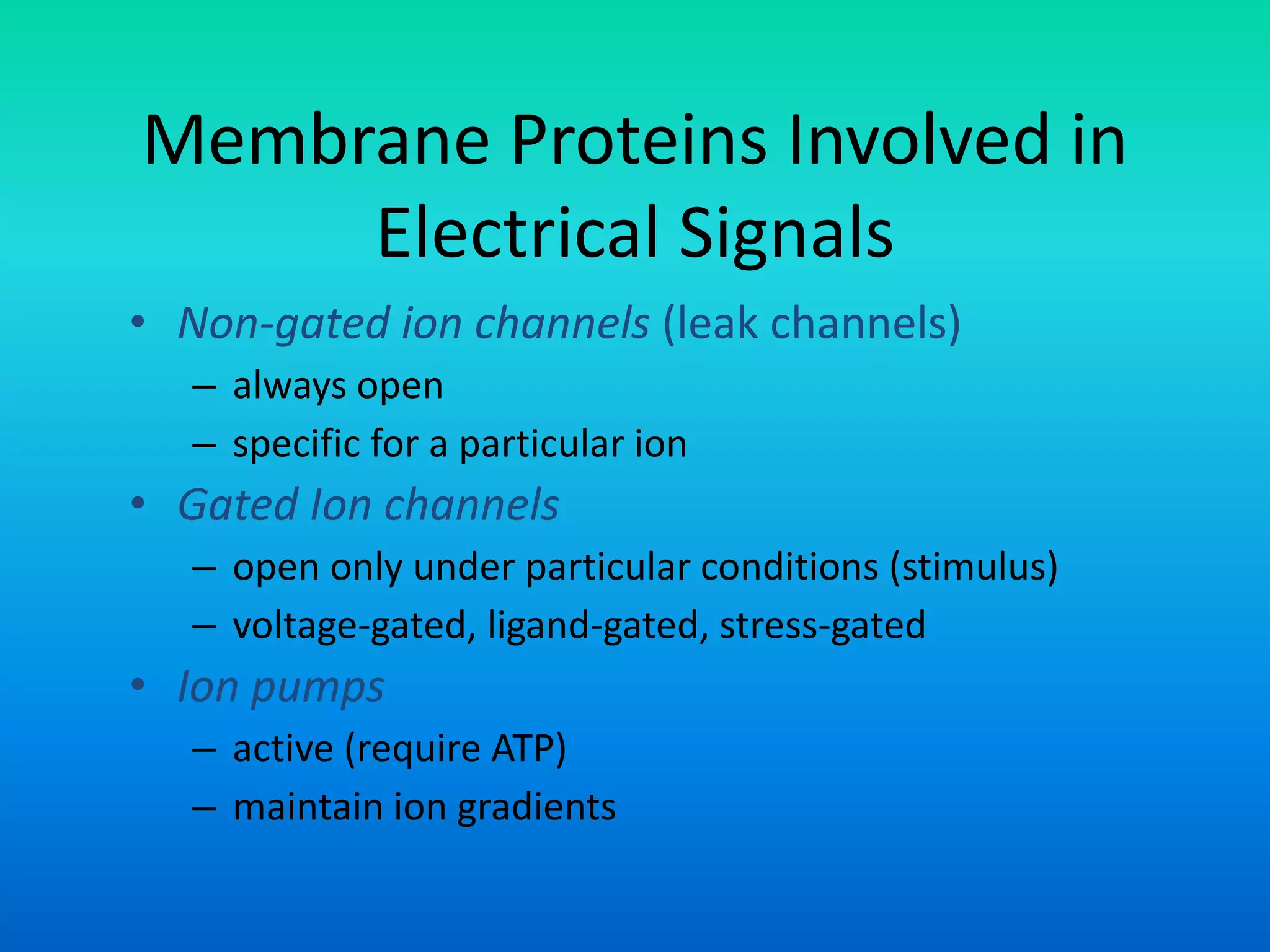 Membrane Proteins Involved in Electrical Signals

• Non-gated ion channels (leak channels)
  – always open
  – specific for a particular ion
• Gated Ion channels
  – open only under particular conditions (stimulus)
  – voltage-gated, ligand-gated, stress-gated
• Ion pumps
  – active (require ATP)
  – maintain ion gradients